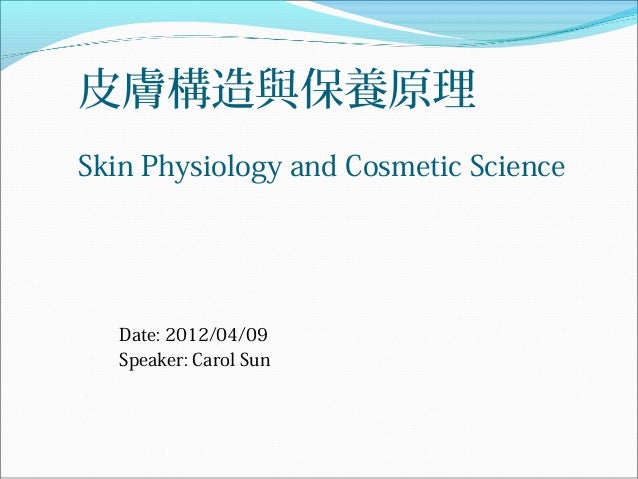 皮膚構造與保養原理

Skin Physiology and Cosmetic Science

Date: 2012/04/09
Speaker: Carol Sun